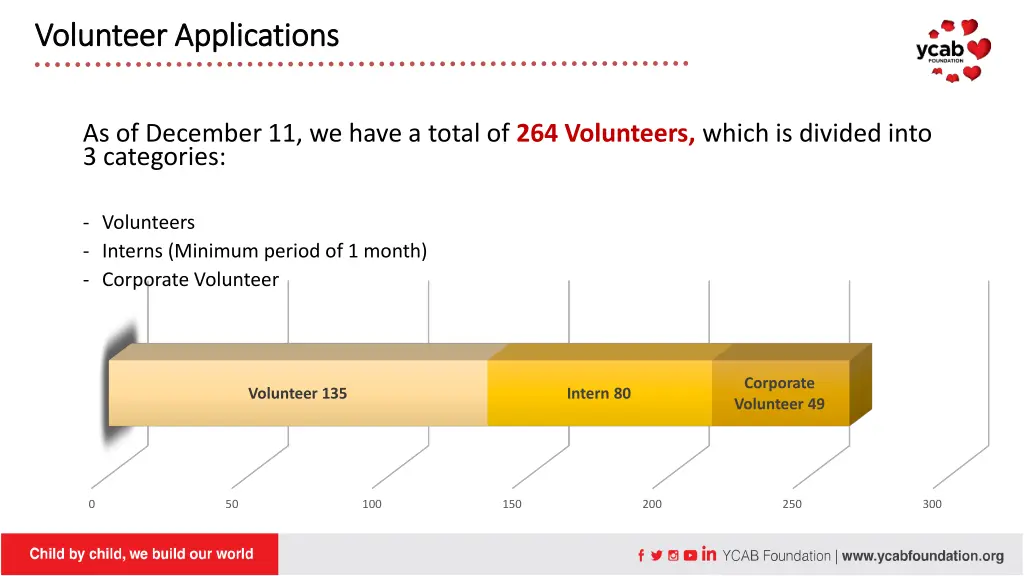 Volunteer Applications

ycab FOUNDATION

As of December 11, we have a total of 264 Volunteers, which is divided into 3 categories:

- Volunteers
- Interns (Minimum period of 1 month)
- Corporate Volunteer

Volunteer 135

Intern 80

Corporate Volunteer 49

0

50

100

150

200

250

300

Child by child, we build our world

YCAB Foundation | www.ycabfoundation.org